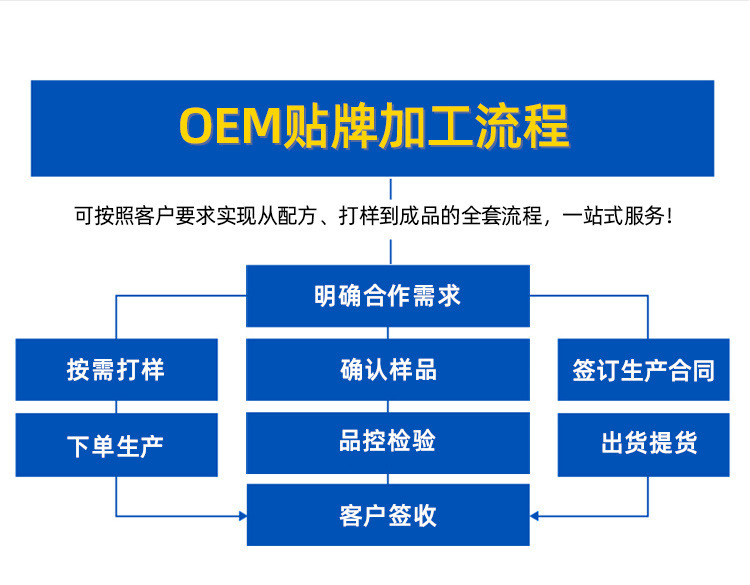 OEM贴牌加工流程

可按照客户要求实现从配方、打样到成品的全套流程，一站式服务！

明确合作需求

按需打样

确认样品

签订生产合同

下单生产

品控检验

出货提货

客户签收